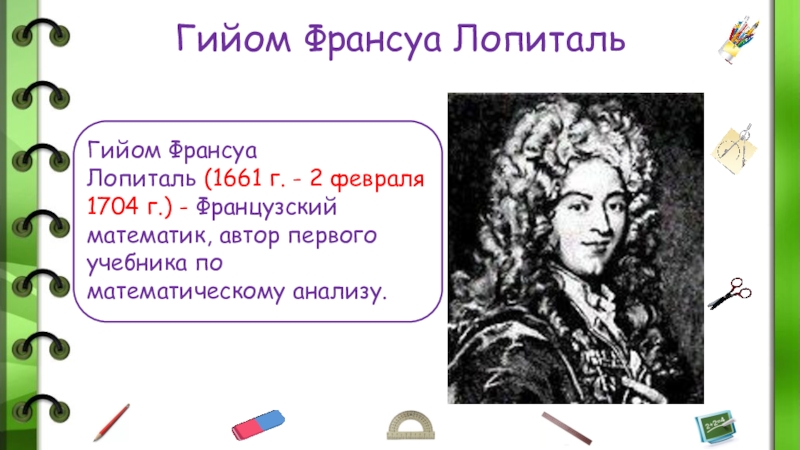 Гийом Франсуа Лопиталь

Гийом Франсуа Лопиталь (1661 г. - 2 февраля 1704 г.) - Французский математик, автор первого учебника по математическому анализу.